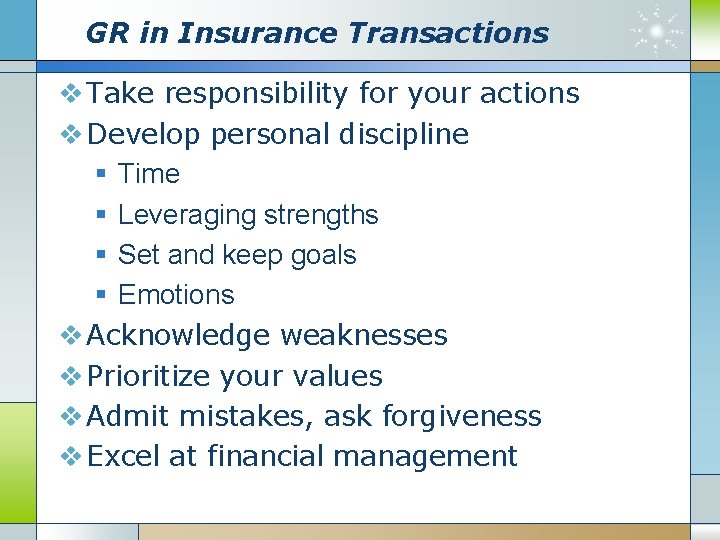 GR in Insurance Transactions

❖ Take responsibility for your actions
❖ Develop personal discipline
▪ Time
▪ Leveraging strengths
▪ Set and keep goals
▪ Emotions
❖ Acknowledge weaknesses
❖ Prioritize your values
❖ Admit mistakes, ask forgiveness
❖ Excel at financial management